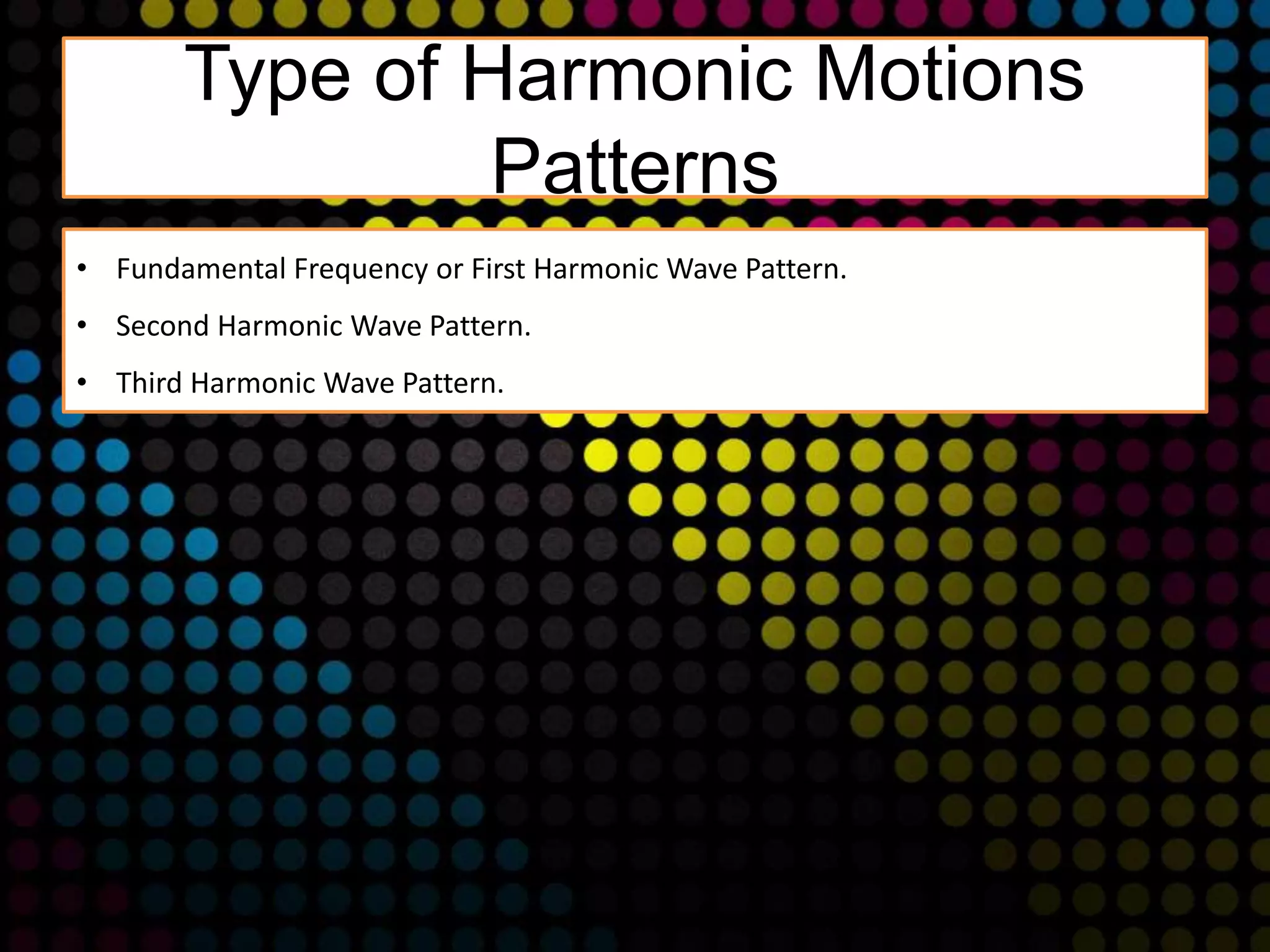 Type of Harmonic Motions Patterns

• Fundamental Frequency or First Harmonic Wave Pattern.

• Second Harmonic Wave Pattern.

• Third Harmonic Wave Pattern.